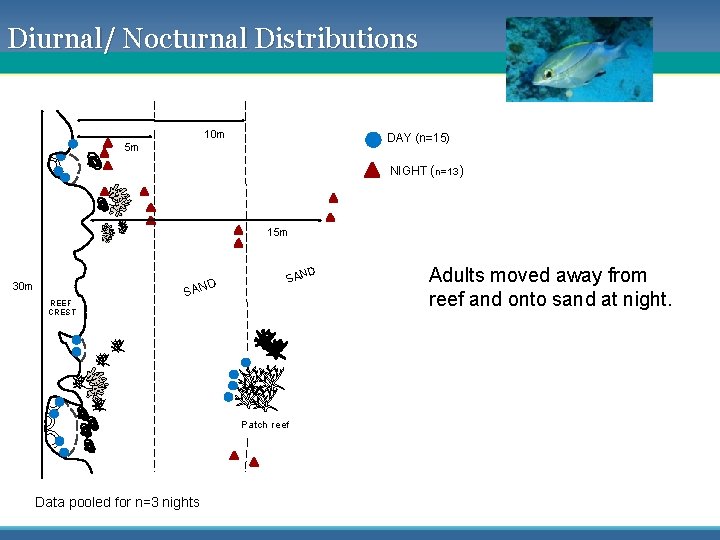 Diurnal/ Nocturnal Distributions

10m

5m

DAY (n=15)

NIGHT (n=13)

15m

30m

REEF CREST

SAND

SAND

Adults moved away from reef and onto sand at night.

Patch reef

Data pooled for n=3 nights